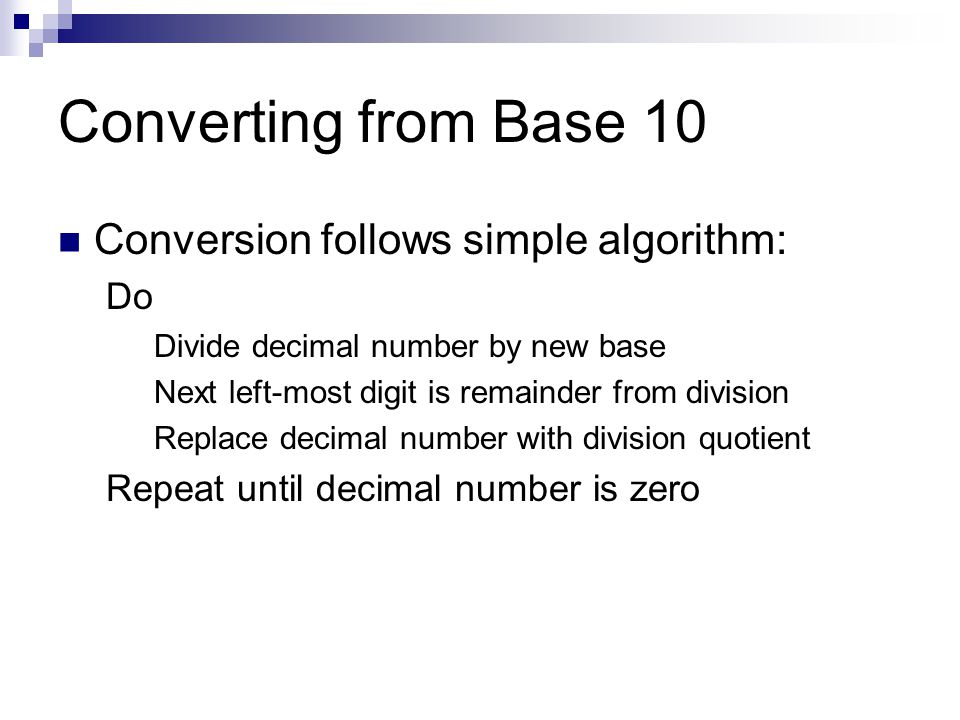 Converting from Base 10

Conversion follows simple algorithm:

Do

Divide decimal number by new base

Next left-most digit is remainder from division

Replace decimal number with division quotient

Repeat until decimal number is zero